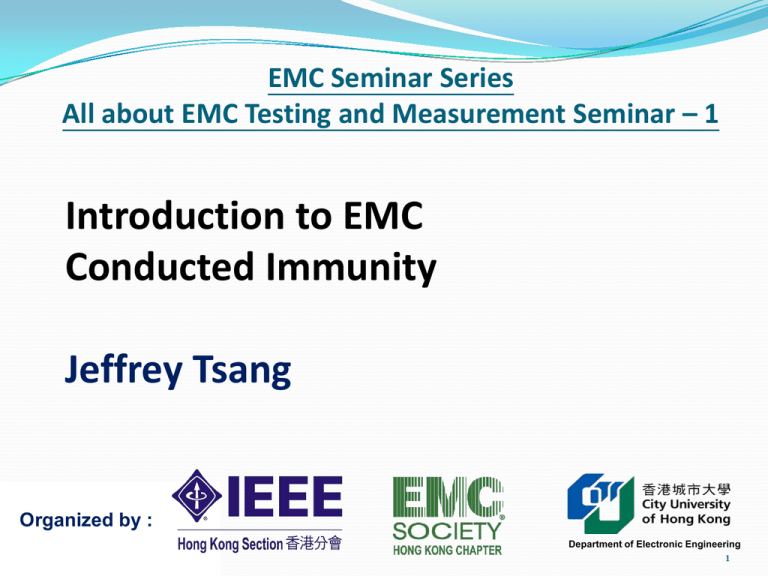 EMC Seminar Series
All about EMC Testing and Measurement Seminar – 1

Introduction to EMC Conducted Immunity

Jeffrey Tsang

Organized by :

IEEE
Hong Kong Section 香港分會

EMC SOCIETY
HONG KONG CHAPTER

香港城市大學
City University of Hong Kong
Department of Electronic Engineering

1